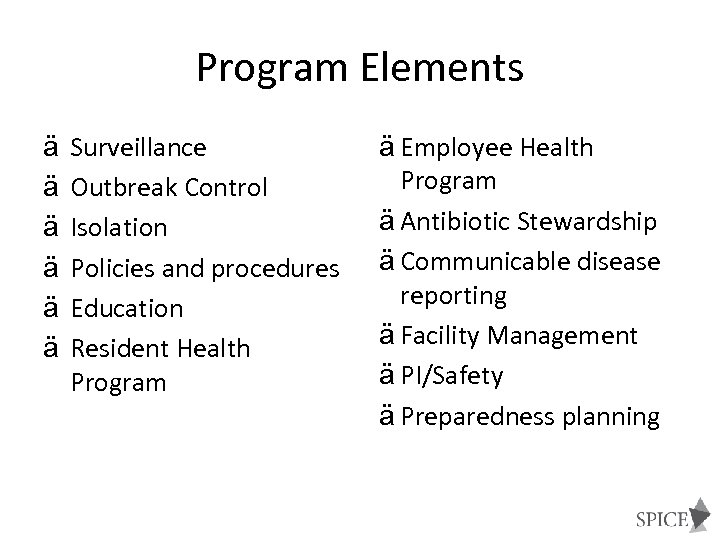 Program Elements

ä Surveillance
ä Outbreak Control
ä Isolation
ä Policies and procedures
ä Education
ä Resident Health Program

ä Employee Health Program
ä Antibiotic Stewardship
ä Communicable disease reporting
ä Facility Management
ä PI/Safety
ä Preparedness planning

SPICE